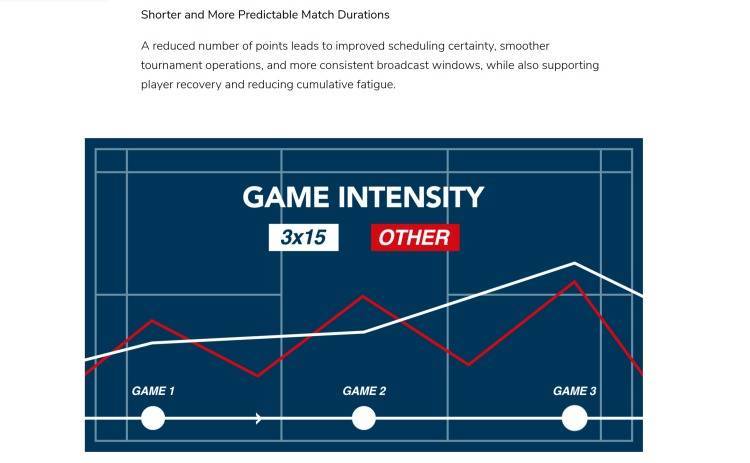 Shorter and More Predictable Match Durations

A reduced number of points leads to improved scheduling certainty, smoother tournament operations, and more consistent broadcast windows, while also supporting player recovery and reducing cumulative fatigue.

GAME INTENSITY

3x15

OTHER

GAME 1

GAME 2

GAME 3